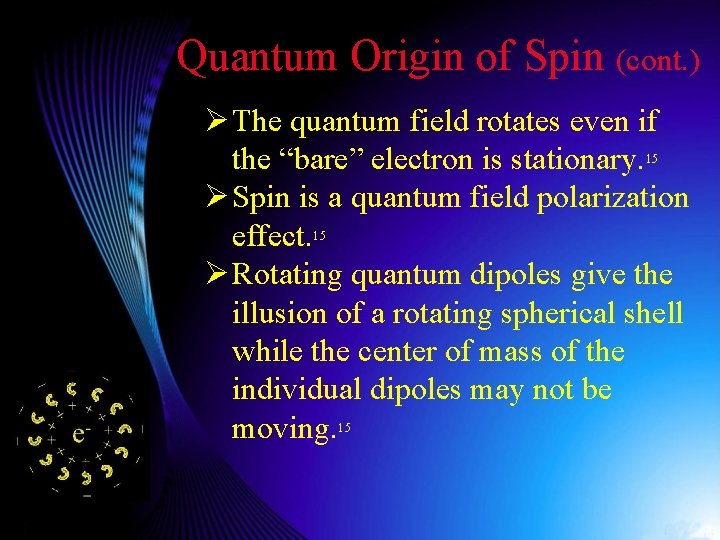 Quantum Origin of Spin (cont.)

➢ The quantum field rotates even if the “bare” electron is stationary.$^{15}$

➢ Spin is a quantum field polarization effect.$^{15}$

➢ Rotating quantum dipoles give the illusion of a rotating spherical shell while the center of mass of the individual dipoles may not be moving.$^{15}$

$e^-$